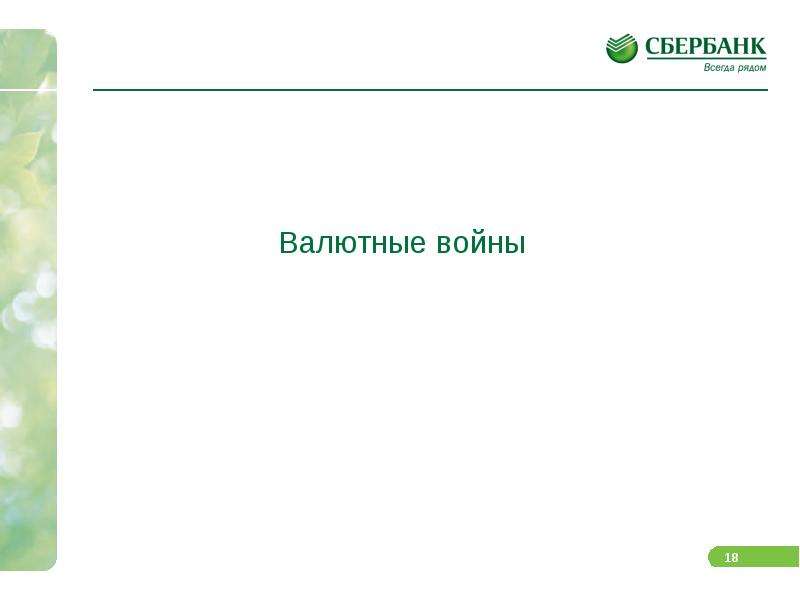 СБЕРБАНК
Всегда рядом

Валютные войны

18